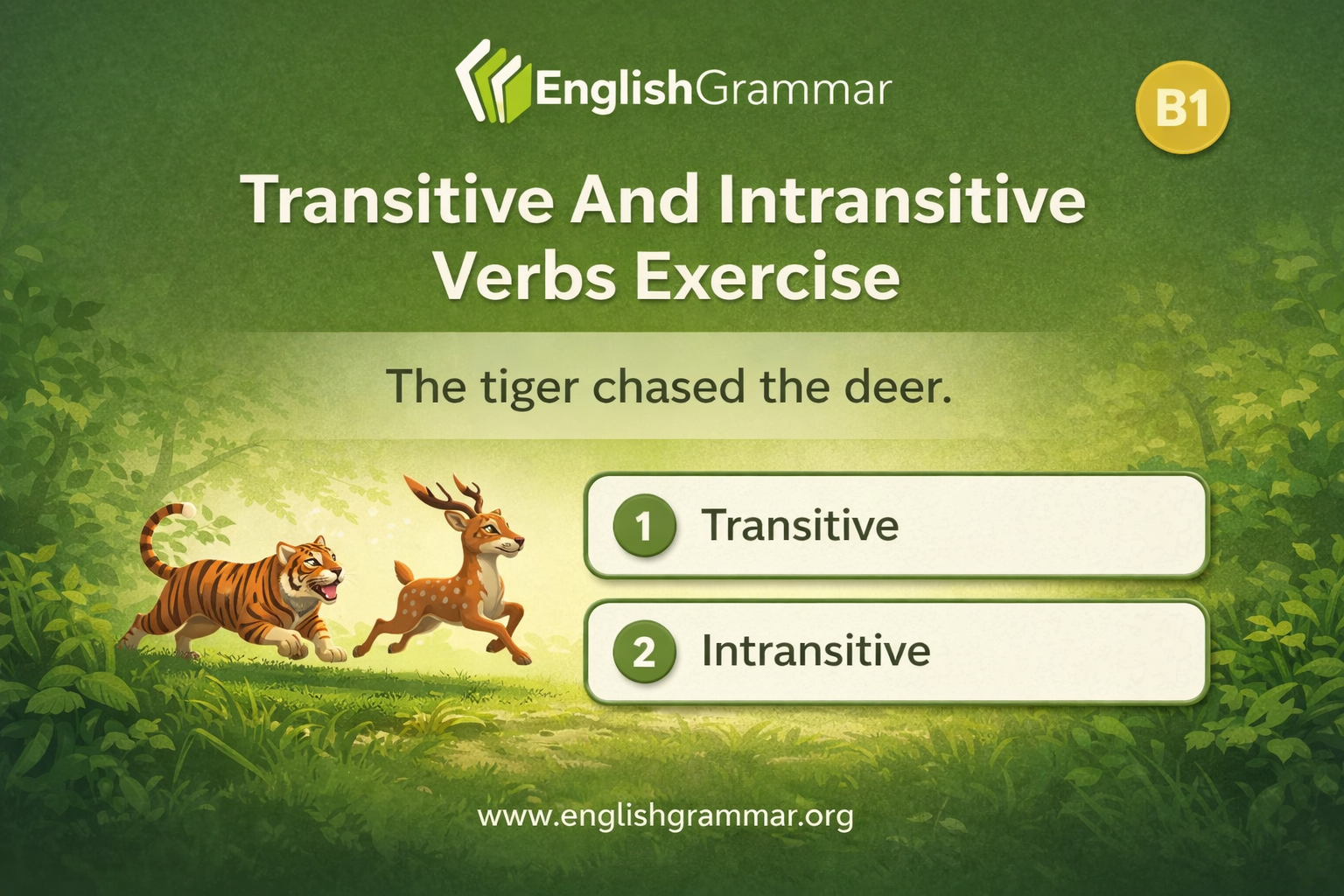 EnglishGrammar

B1

Transitive And Intransitive Verbs Exercise

The tiger chased the deer.

1 Transitive

2 Intransitive

www.englishgrammar.org